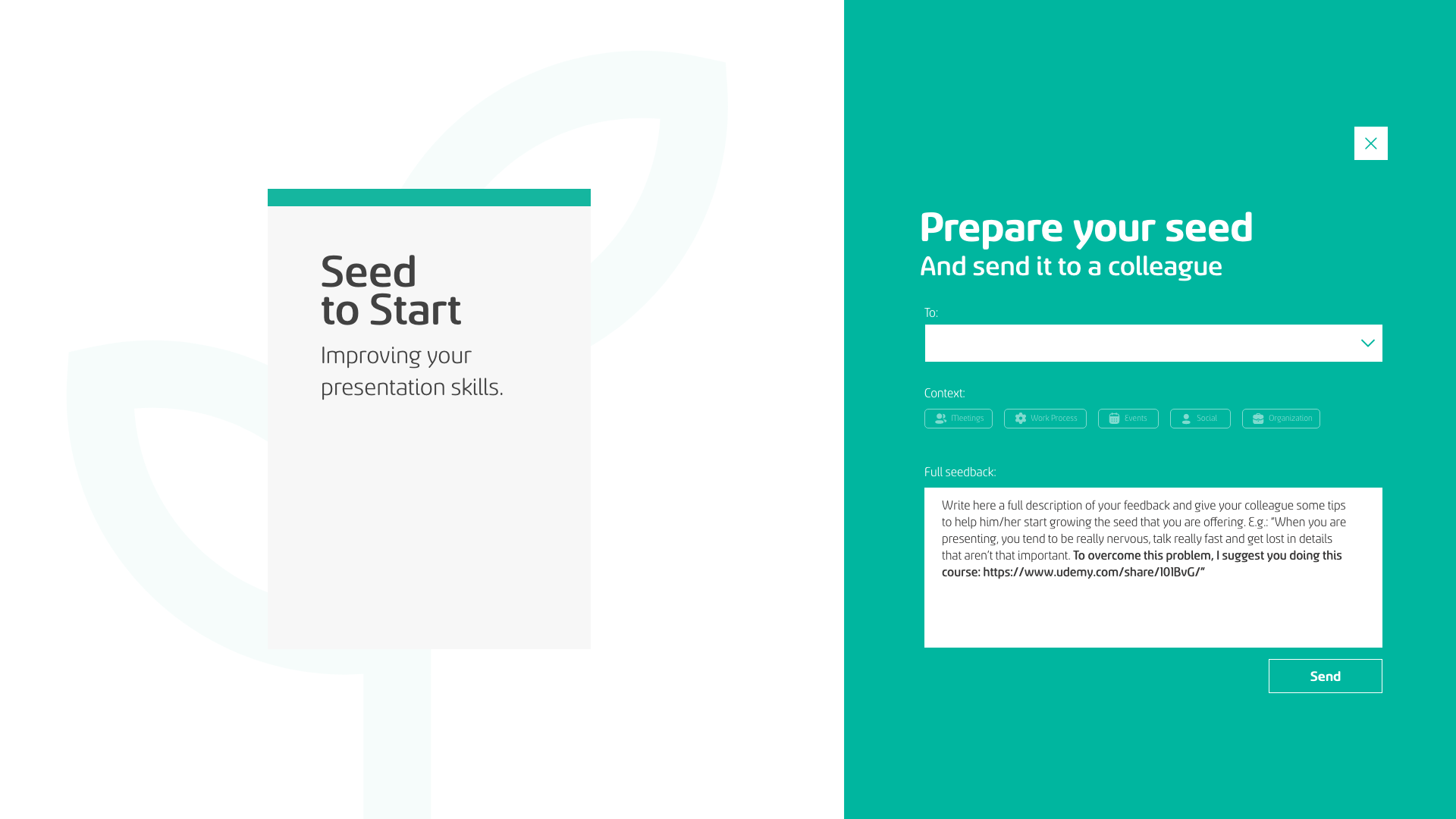 Seed to Start

Improving your presentation skills.

Prepare your seed

And send it to a colleague

To:

Context:

Meetings Work Process Events Social Organization

Full seedback:

Write here a full description of your feedback and give your colleague some tips to help him/her start growing the seed that you are offering. E.g.: "When you are presenting, you tend to be really nervous, talk really fast and get lost in details that aren't that important. To overcome this problem, I suggest you doing this course: https://www.udemy.com/share/101BvG/"

Send